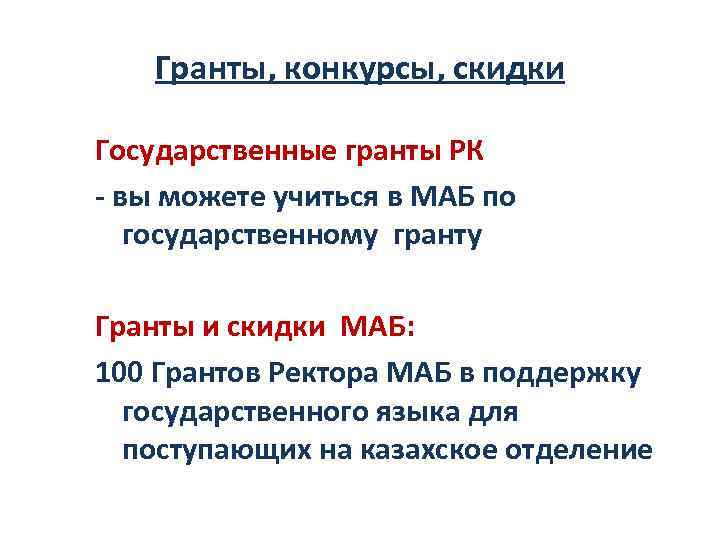 Гранты, конкурсы, скидки

Государственные гранты РК

- вы можете учиться в МАБ по государственному гранту

Гранты и скидки МАБ:

100 Грантов Ректора МАБ в поддержку государственного языка для поступающих на казахское отделение